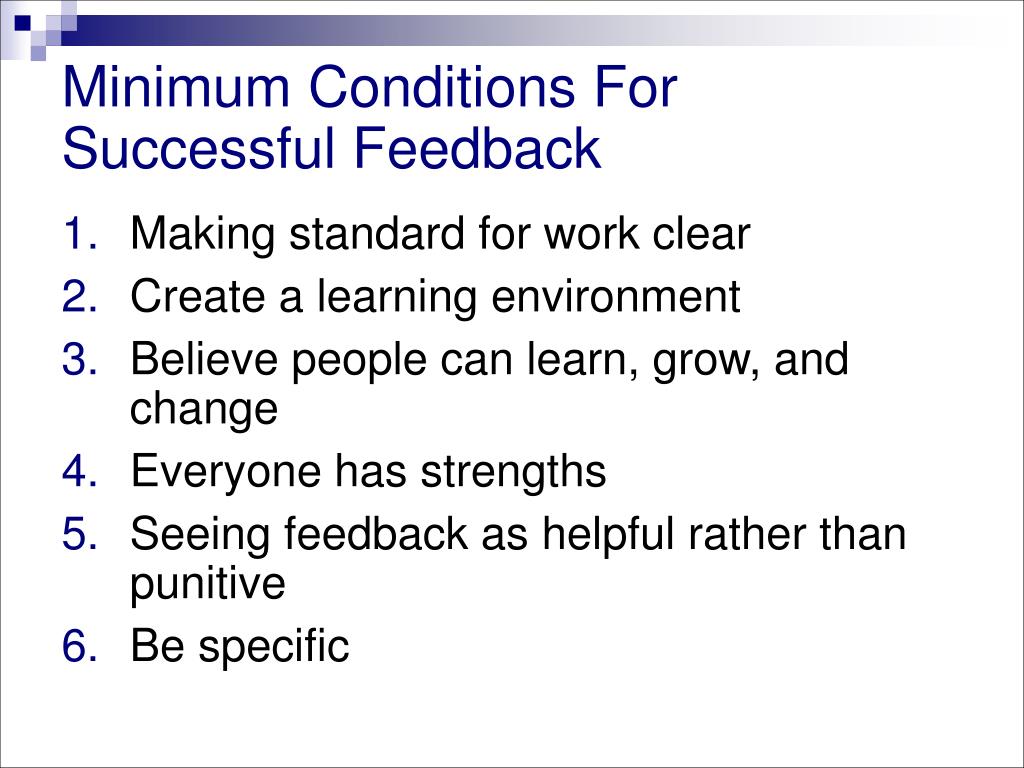 Minimum Conditions For Successful Feedback

1. Making standard for work clear
2. Create a learning environment
3. Believe people can learn, grow, and change
4. Everyone has strengths
5. Seeing feedback as helpful rather than punitive
6. Be specific